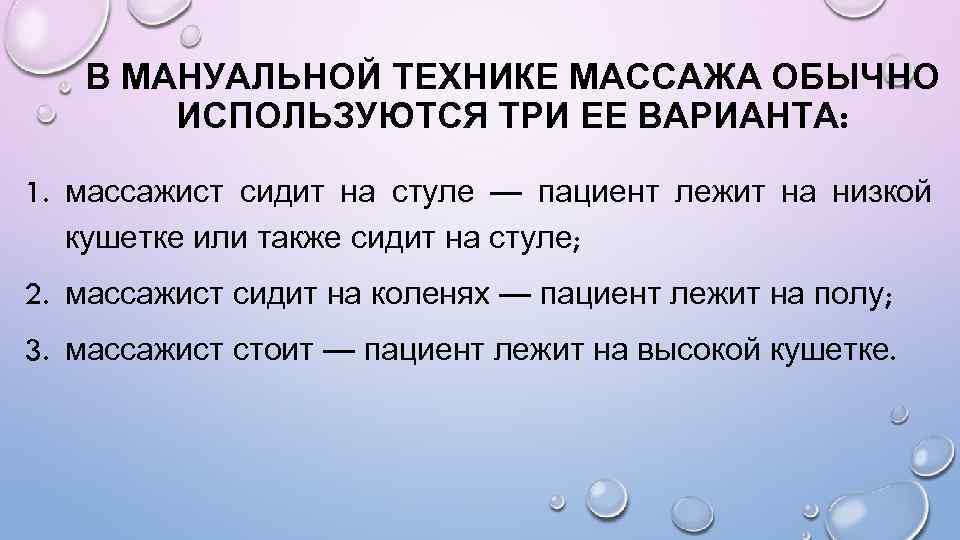 В МАНУАЛЬНОЙ ТЕХНИКЕ МАССАЖА ОБЫЧНО ИСПОЛЬЗУЮТСЯ ТРИ ЕЕ ВАРИАНТА:

1. массажист сидит на стуле — пациент лежит на низкой кушетке или также сидит на стуле;
2. массажист сидит на коленях — пациент лежит на полу;
3. массажист стоит — пациент лежит на высокой кушетке.